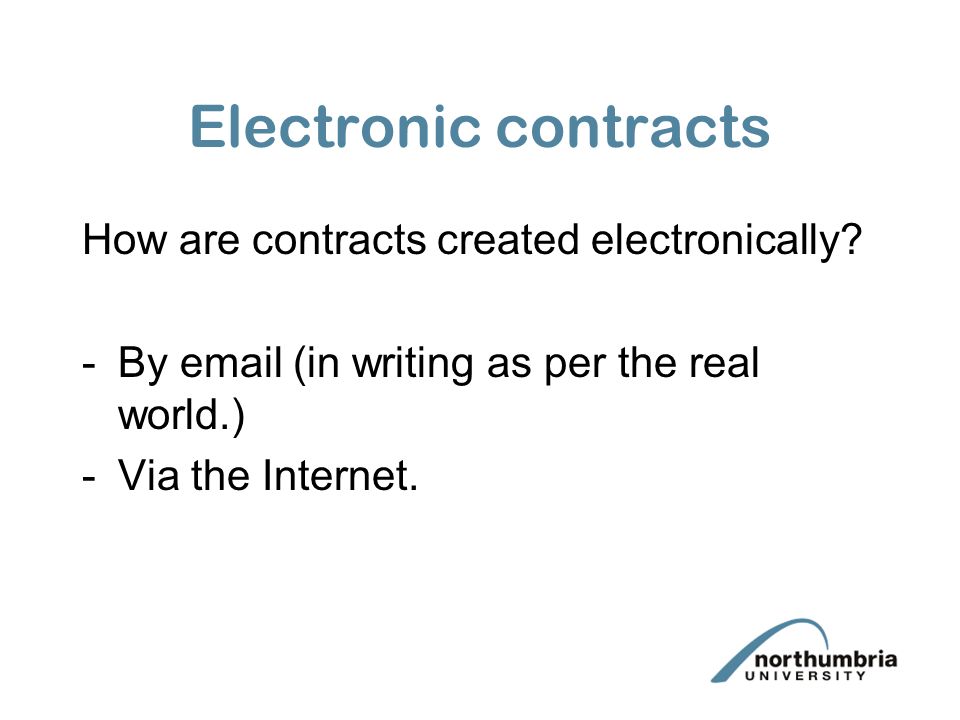 Electronic contracts

How are contracts created electronically?

- By email (in writing as per the real world.)
- Via the Internet.

northumbria
UNIVERSITY